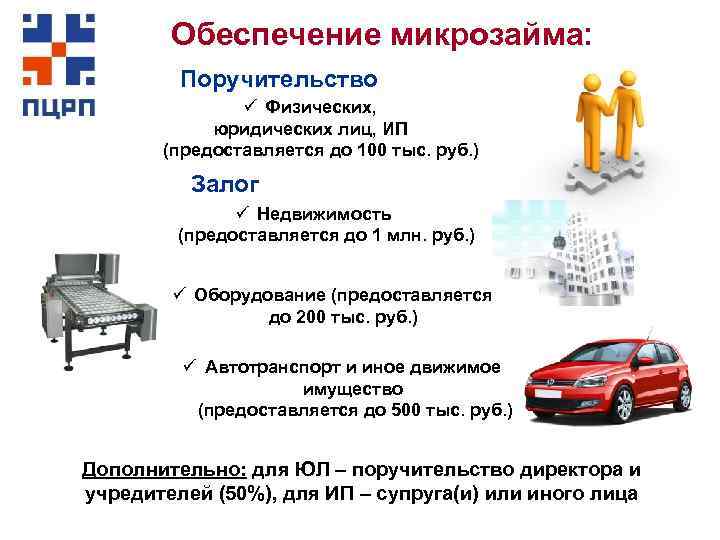 ПЦРП

Обеспечение микрозайма:

Поручительство

✓ Физических, юридических лиц, ИП (предоставляется до 100 тыс. руб.)

Залог

✓ Недвижимость (предоставляется до 1 млн. руб.)

✓ Оборудование (предоставляется до 200 тыс. руб.)

✓ Автотранспорт и иное движимое имущество (предоставляется до 500 тыс. руб.)

Дополнительно: для ЮЛ – поручительство директора и учредителей (50%), для ИП – супруга(и) или иного лица